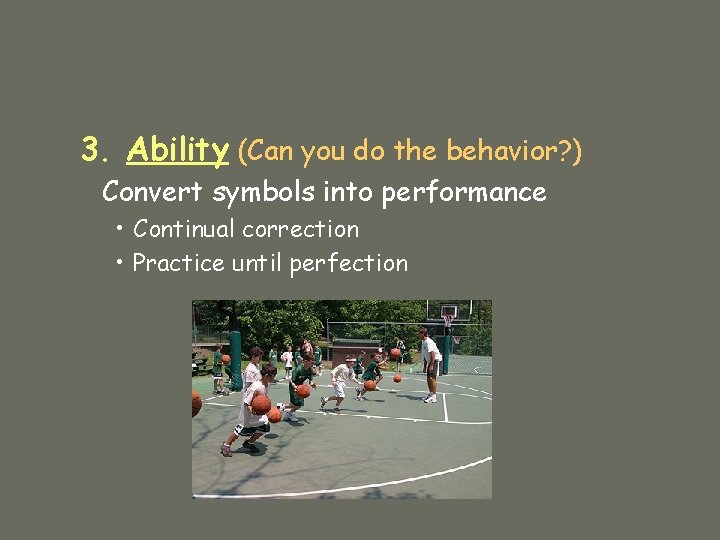 3. Ability (Can you do the behavior?)

Convert symbols into performance

• Continual correction
• Practice until perfection